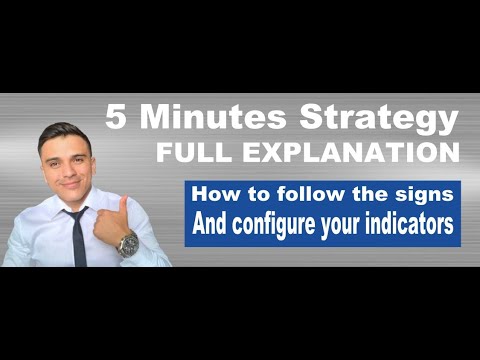 5 Minutes Strategy
FULL EXPLANATION

How to follow the signs
And configure your indicators